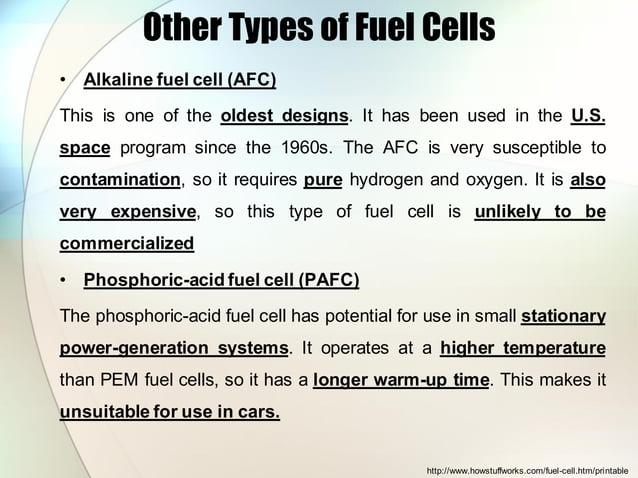 Other Types of Fuel Cells

• Alkaline fuel cell (AFC)

This is one of the oldest designs. It has been used in the U.S. space program since the 1960s. The AFC is very susceptible to contamination, so it requires pure hydrogen and oxygen. It is also very expensive, so this type of fuel cell is unlikely to be commercialized

• Phosphoric-acid fuel cell (PAFC)

The phosphoric-acid fuel cell has potential for use in small stationary power-generation systems. It operates at a higher temperature than PEM fuel cells, so it has a longer warm-up time. This makes it unsuitable for use in cars.

http://www.howstuffworks.com/fuel-cell.htm/printable